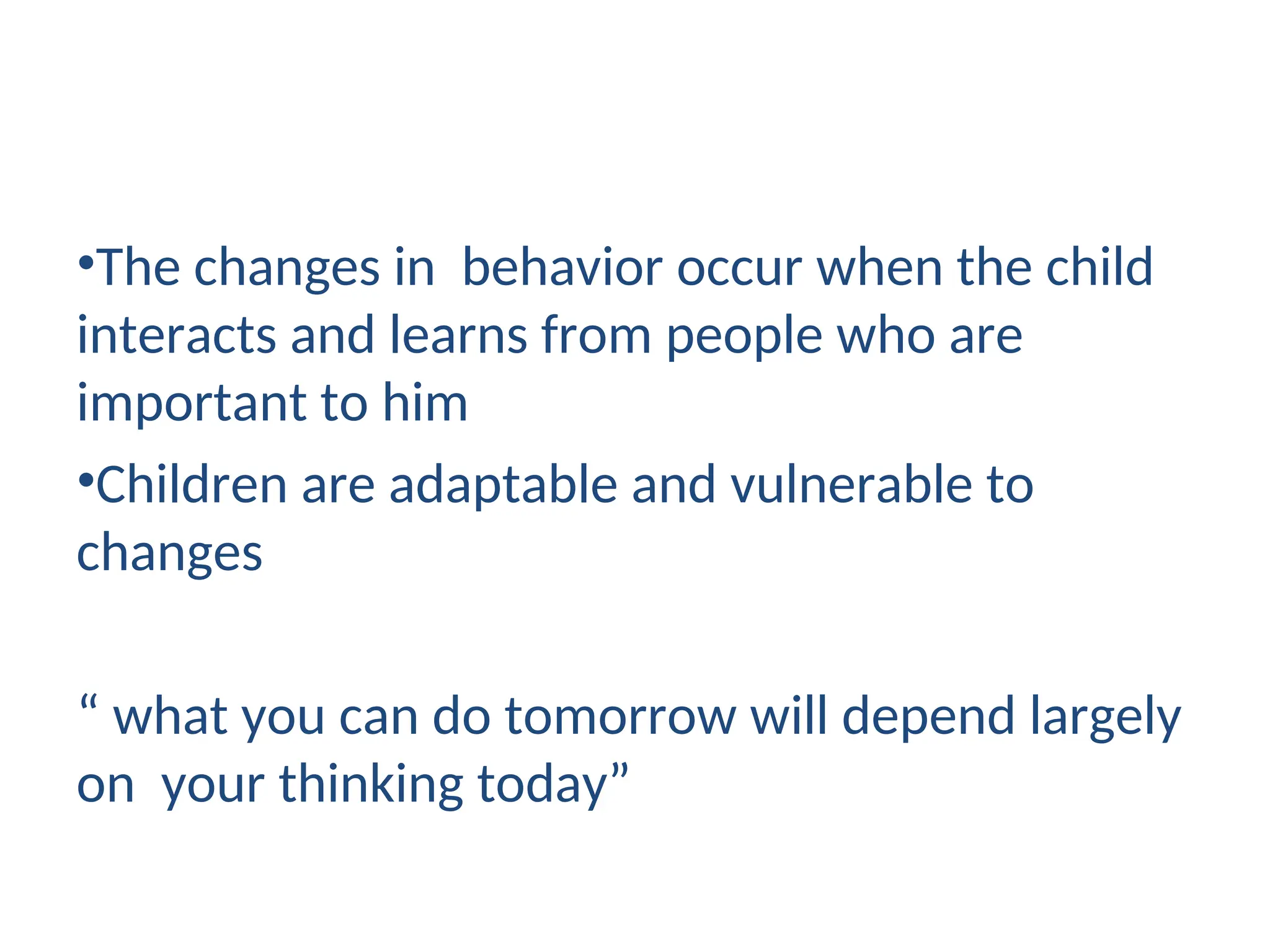 •The changes in  behavior occur when the child interacts and learns from people who are important to him

•Children are adaptable and vulnerable to changes

“ what you can do tomorrow will depend largely on  your thinking today”